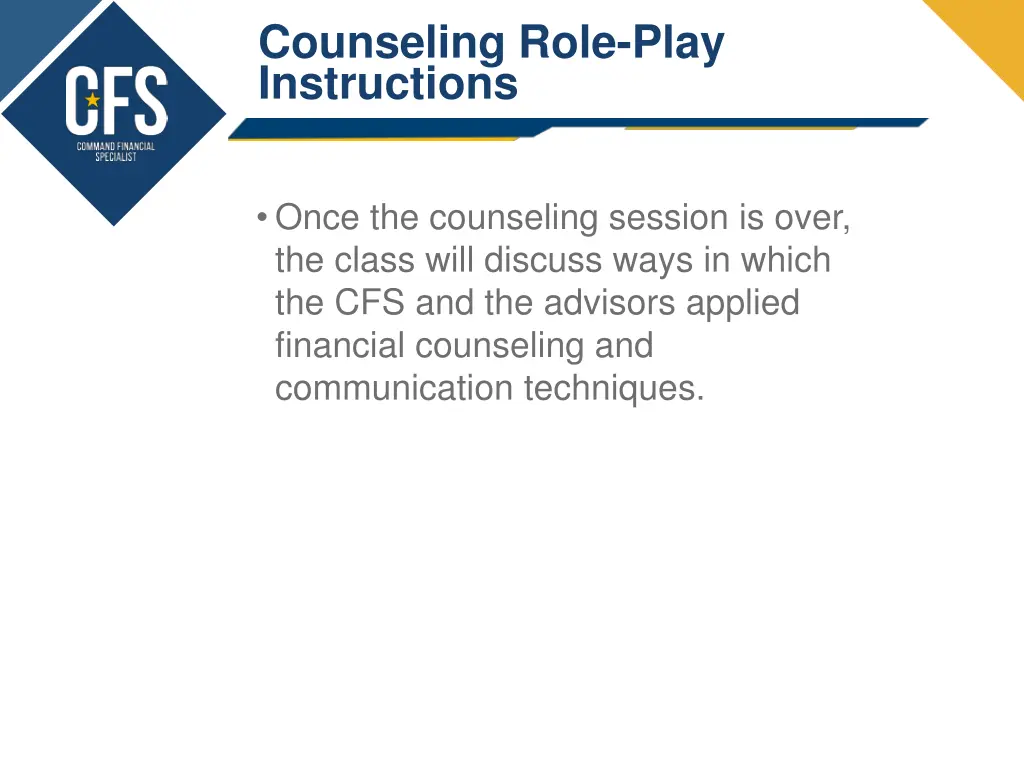 CFS
COMMAND FINANCIAL SPECIALIST

Counseling Role-Play Instructions

• Once the counseling session is over, the class will discuss ways in which the CFS and the advisors applied financial counseling and communication techniques.